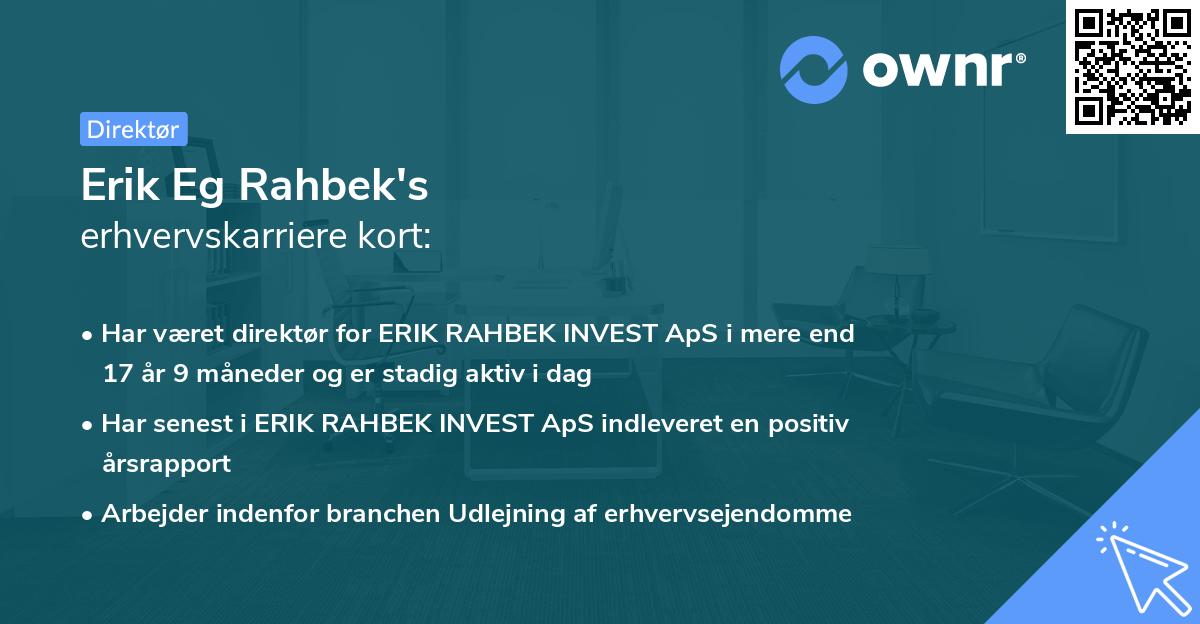 ownr®

Direktør

Erik Eg Rahbek's
erhvervskarriere kort:

• Har været direktør for ERIK RAHBEK INVEST ApS i mere end 17 år 9 måneder og er stadig aktiv i dag

• Har senest i ERIK RAHBEK INVEST ApS indleveret en positiv årsrapport

• Arbejder indenfor branchen Udlejning af erhvervsejendomme